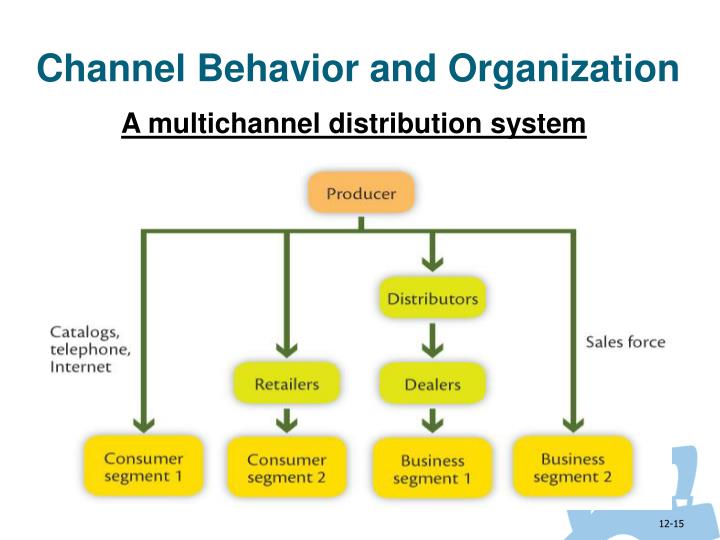 Channel Behavior and Organization

A multichannel distribution system

Producer

Distributors

Catalogs, telephone, Internet

Sales force

Retailers

Dealers

Consumer segment 1

Consumer segment 2

Business segment 1

Business segment 2

12-15